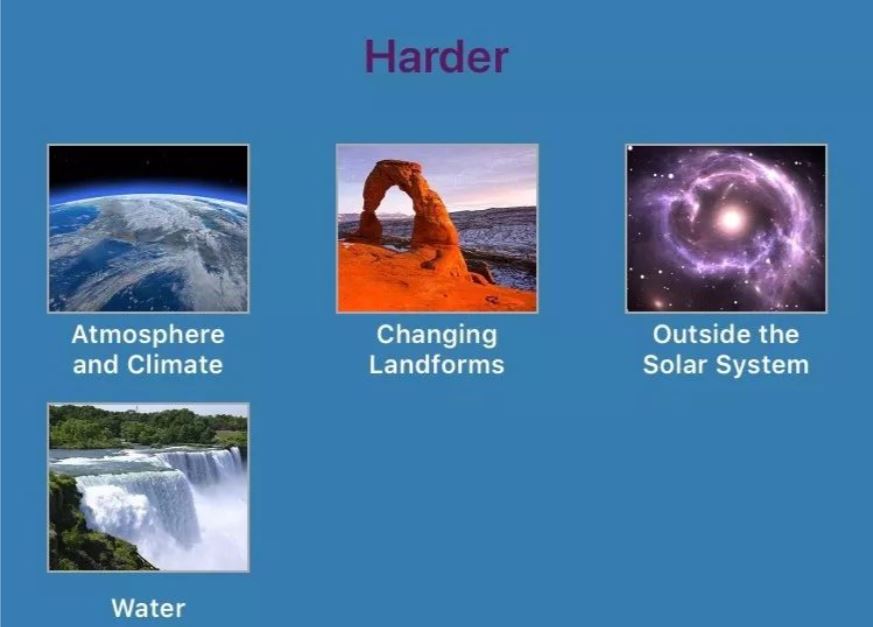 Harder

Atmosphere and Climate

Changing Landforms

Outside the Solar System

Water